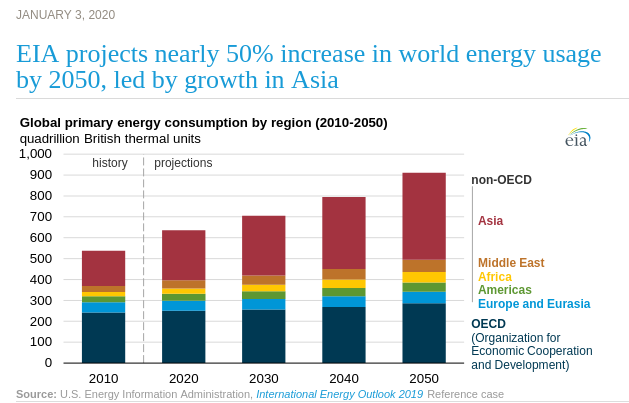 JANUARY 3, 2020

EIA projects nearly 50% increase in world energy usage by 2050, led by growth in Asia

Global primary energy consumption by region (2010-2050)
quadrillion British thermal units

eia

1,000
900
800
700
600
500
400
300
200
100
0

history
projections

2010
2020
2030
2040
2050

non-OECD
Asia
Middle East
Africa
Americas
Europe and Eurasia
OECD
(Organization for Economic Cooperation and Development)

Source: U.S. Energy Information Administration, International Energy Outlook 2019 Reference case